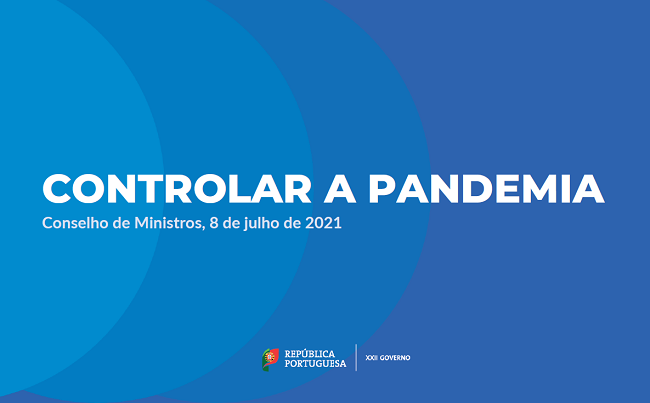 CONTROLAR A PANDEMIA
Conselho de Ministros, 8 de julho de 2021

REPÚBLICA PORTUGUESA

XXII GOVERNO